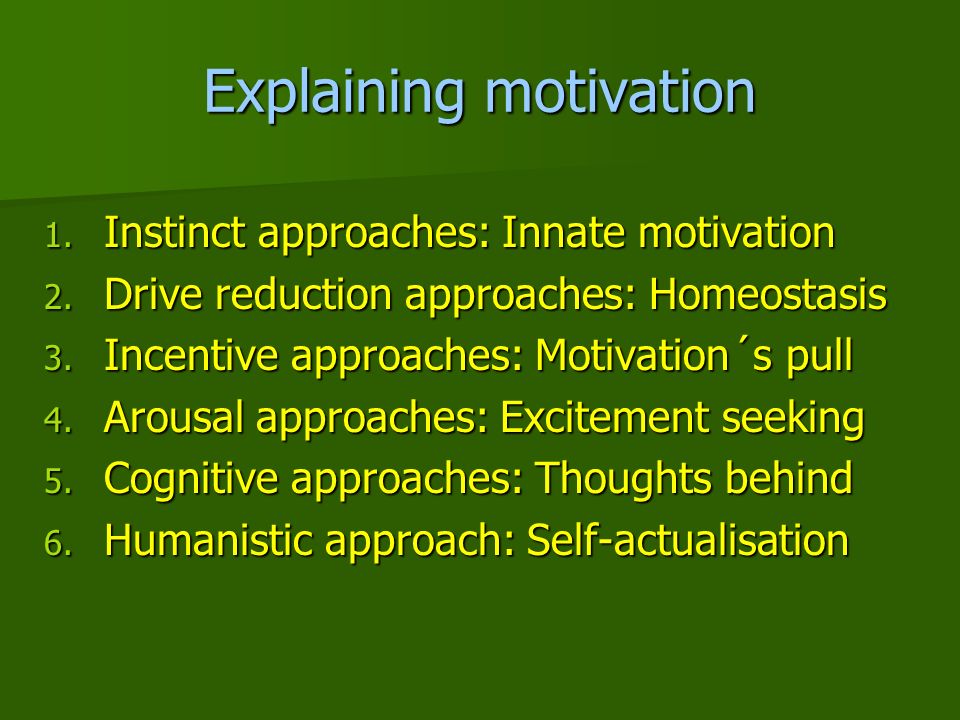 Explaining motivation

1. Instinct approaches: Innate motivation
2. Drive reduction approaches: Homeostasis
3. Incentive approaches: Motivation´s pull
4. Arousal approaches: Excitement seeking
5. Cognitive approaches: Thoughts behind
6. Humanistic approach: Self-actualisation